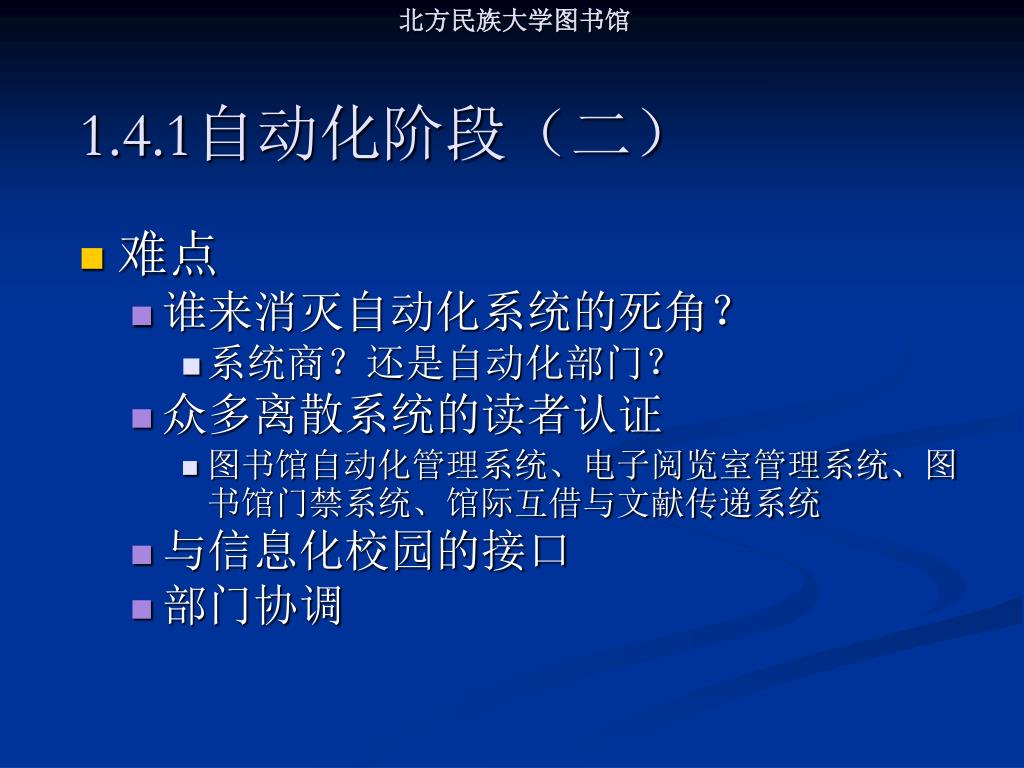 北方民族大学图书馆

1.4.1自动化阶段（二）

难点

谁来消灭自动化系统的死角？

系统商？还是自动化部门？

众多离散系统的读者认证

图书馆自动化管理系统、电子阅览室管理系统、图书馆门禁系统、馆际互借与文献传递系统

与信息化校园的接口

部门协调